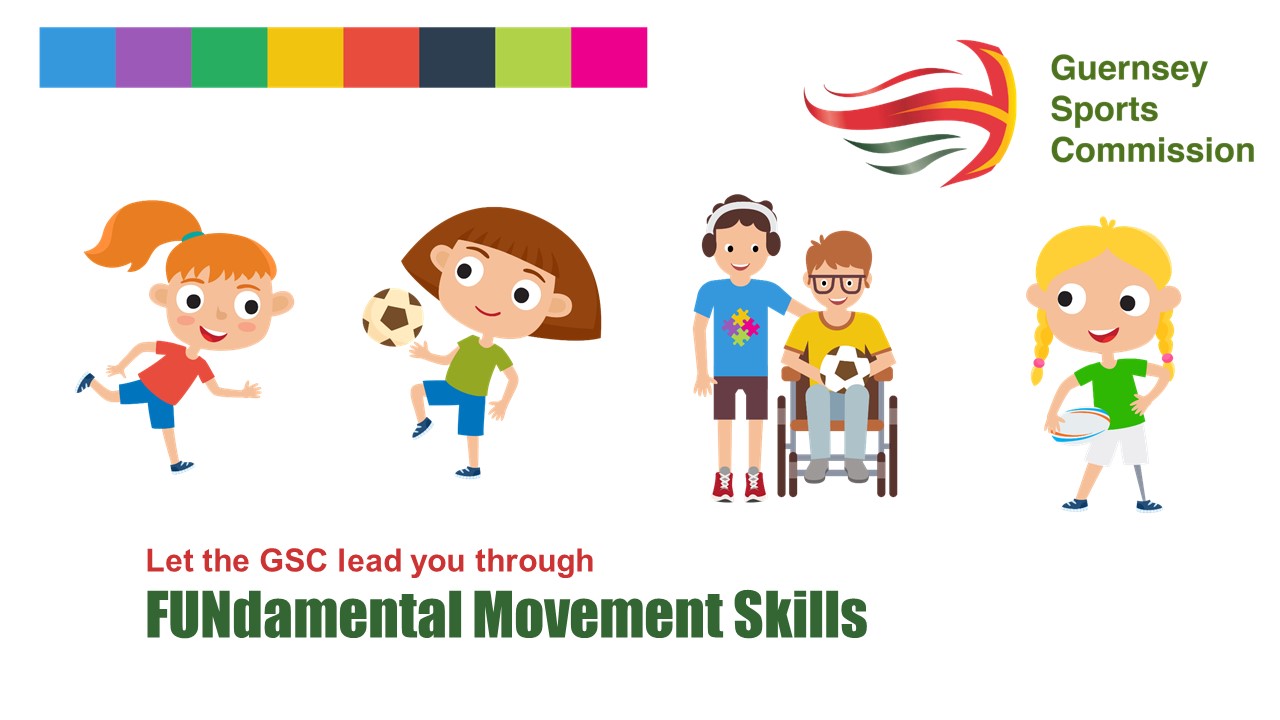 Guernsey
Sports
Commission

Let the GSC lead you through
FUNdamental Movement Skills